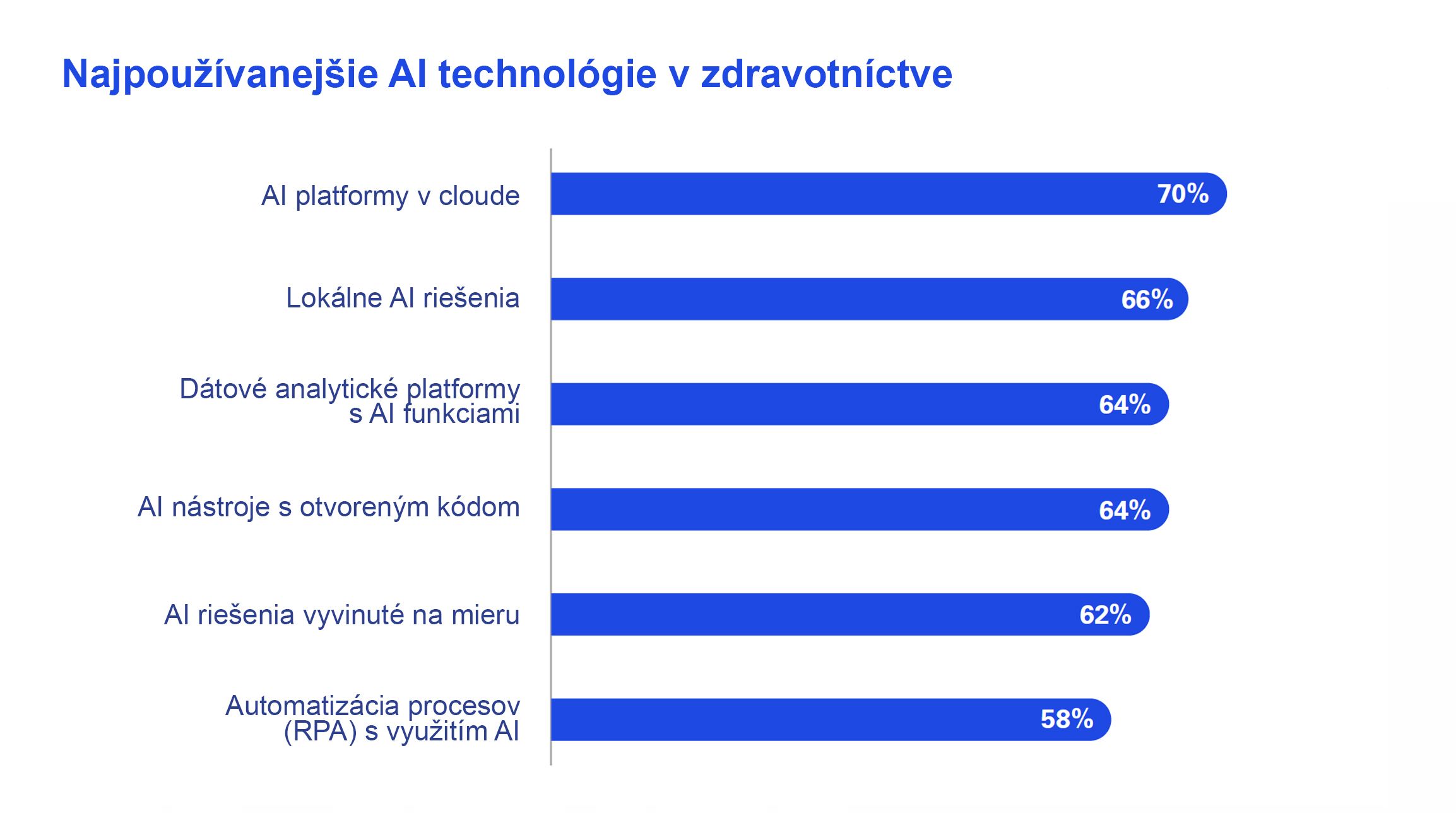 Najpoužívanejšie AI technológie v zdravotníctve

AI platformy v cloude 70%

Lokálne AI riešenia 66%

Dátové analytické platformy s AI funkciami 64%

AI nástroje s otvoreným kódom 64%

AI riešenia vyvinuté na mieru 62%

Automatizácia procesov (RPA) s využitím AI 58%